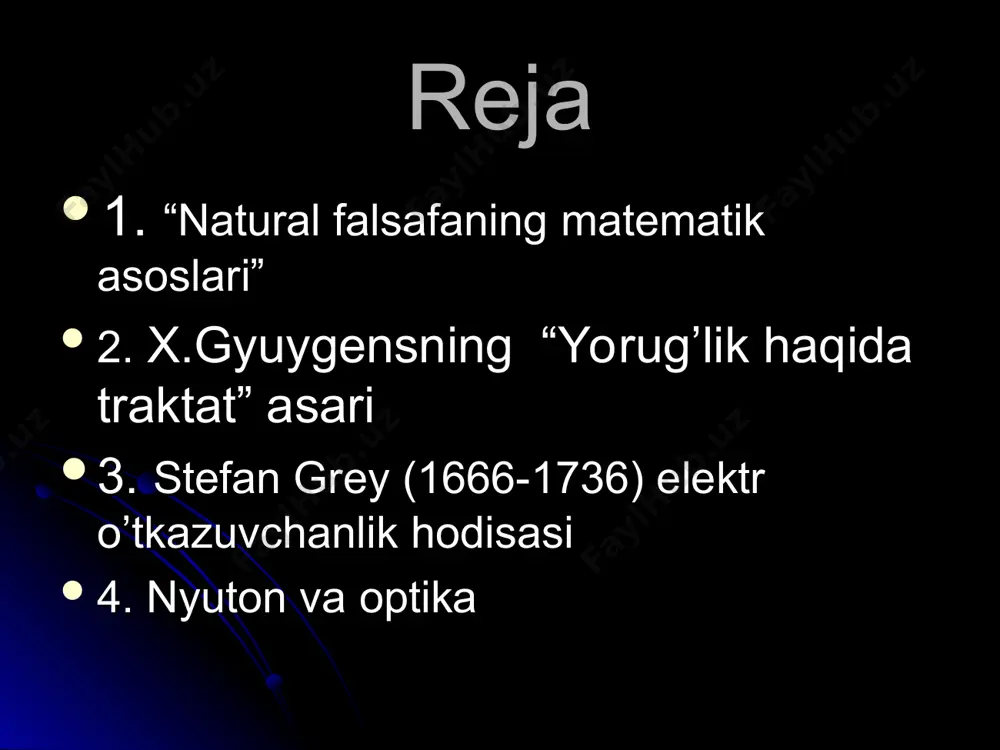 Reja

• 1. “Natural falsafaning matematik asoslari”

• 2. X.Gyuygensning “Yorug’lik haqida traktat” asari

• 3. Stefan Grey (1666-1736) elektr o’tkazuvchanlik hodisasi

• 4. Nyuton va optika

FaylHub.uz